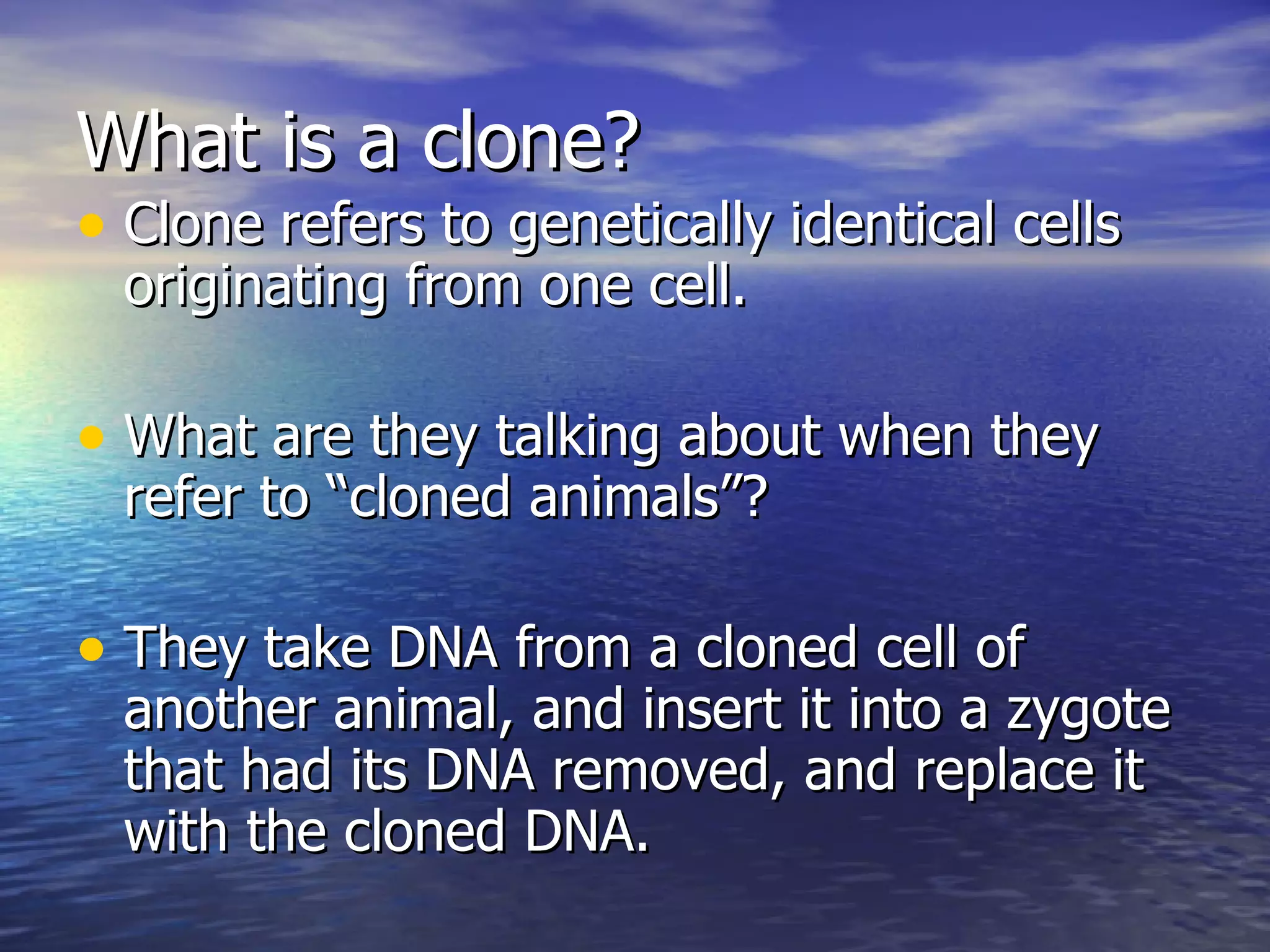 What is a clone?

• Clone refers to genetically identical cells originating from one cell.

• What are they talking about when they refer to “cloned animals”?

• They take DNA from a cloned cell of another animal, and insert it into a zygote that had its DNA removed, and replace it with the cloned DNA.